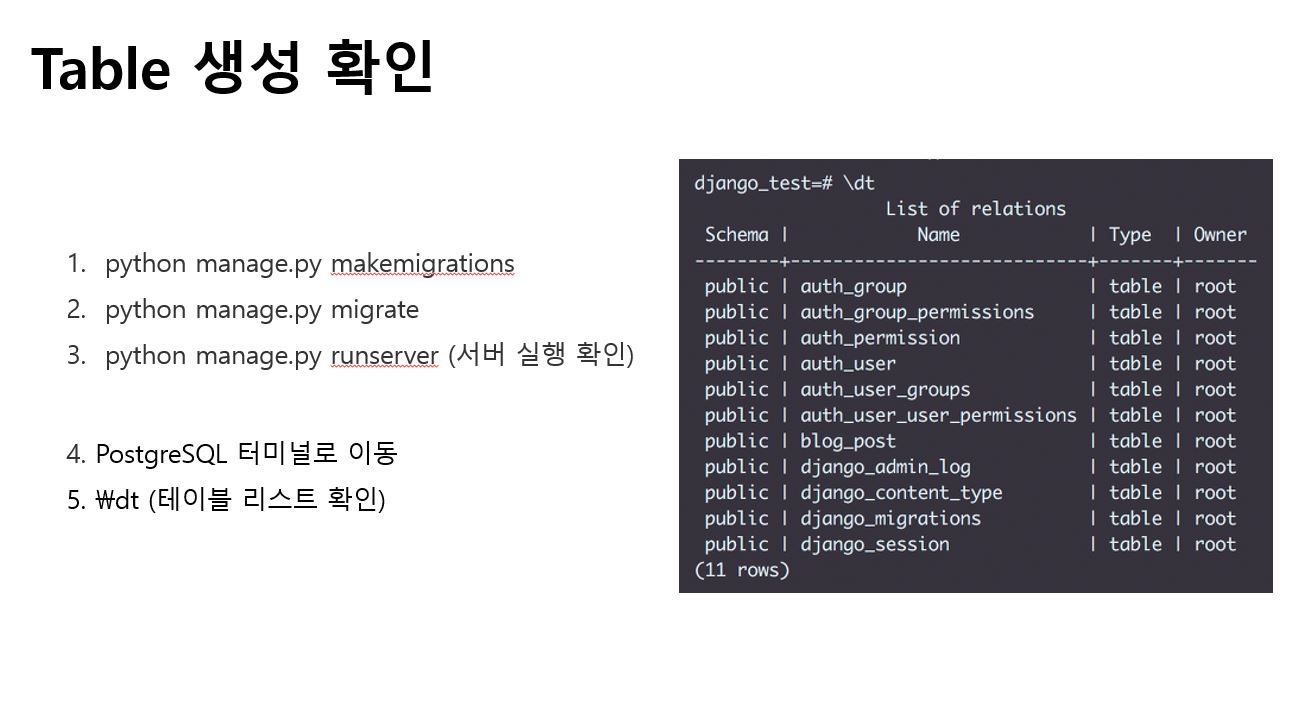 Table 생성 확인

1. python manage.py makemigrations
2. python manage.py migrate
3. python manage.py runserver (서버 실행 확인)

4. PostgreSQL 터미널로 이동
5. ₩dt (테이블 리스트 확인)

django_test=# \dt
List of relations

| Schema | Name | Type | Owner |
|---|---|---|---|
| public | auth_group | table | root |
| public | auth_group_permissions | table | root |
| public | auth_permission | table | root |
| public | auth_user | table | root |
| public | auth_user_groups | table | root |
| public | auth_user_user_permissions | table | root |
| public | blog_post | table | root |
| public | django_admin_log | table | root |
| public | django_content_type | table | root |
| public | django_migrations | table | root |
| public | django_session | table | root |

(11 rows)